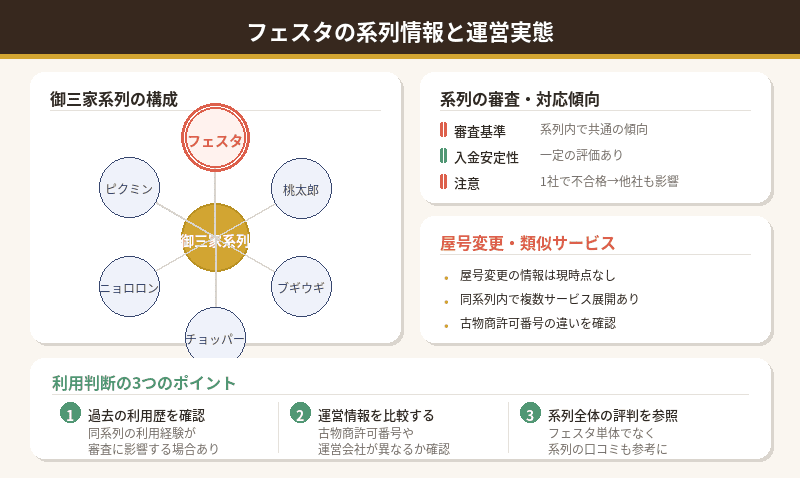 フェスタの系列情報と運営実態

御三家系列の構成

フェスタ

ピクミン

桃太郎

御三家系列

ニョロロン

ブギウギ

チョッパー

系列の審査・対応傾向

審査基準　系列内で共通の傾向

入金安定性　一定の評価あり

注意　1社で不合格→他社も影響

屋号変更・類似サービス

屋号変更の情報は現時点なし

同系列内で複数サービス展開あり

古物商許可番号の違いを確認

利用判断の3つのポイント

1 過去の利用歴を確認
同系列の利用経験が
審査に影響する場合あり

2 運営情報を比較する
古物商許可番号や
運営会社が異なるか確認

3 系列全体の評判を参照
フェスタ単体でなく
系列の口コミも参考に